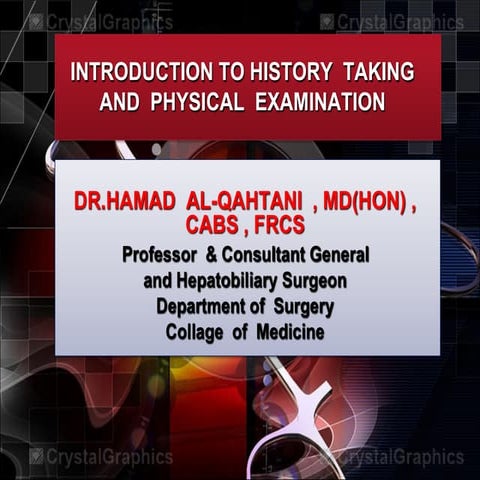 CrystalGraphics CrystalGraphics

INTRODUCTION TO HISTORY TAKING AND PHYSICAL EXAMINATION

DR.HAMAD AL-QAHTANI , MD(HON) , CABS , FRCS

Professor & Consultant General and Hepatobiliary Surgeon
Department of Surgery
Collage of Medicine

CrystalGraphics CrystalGraphics